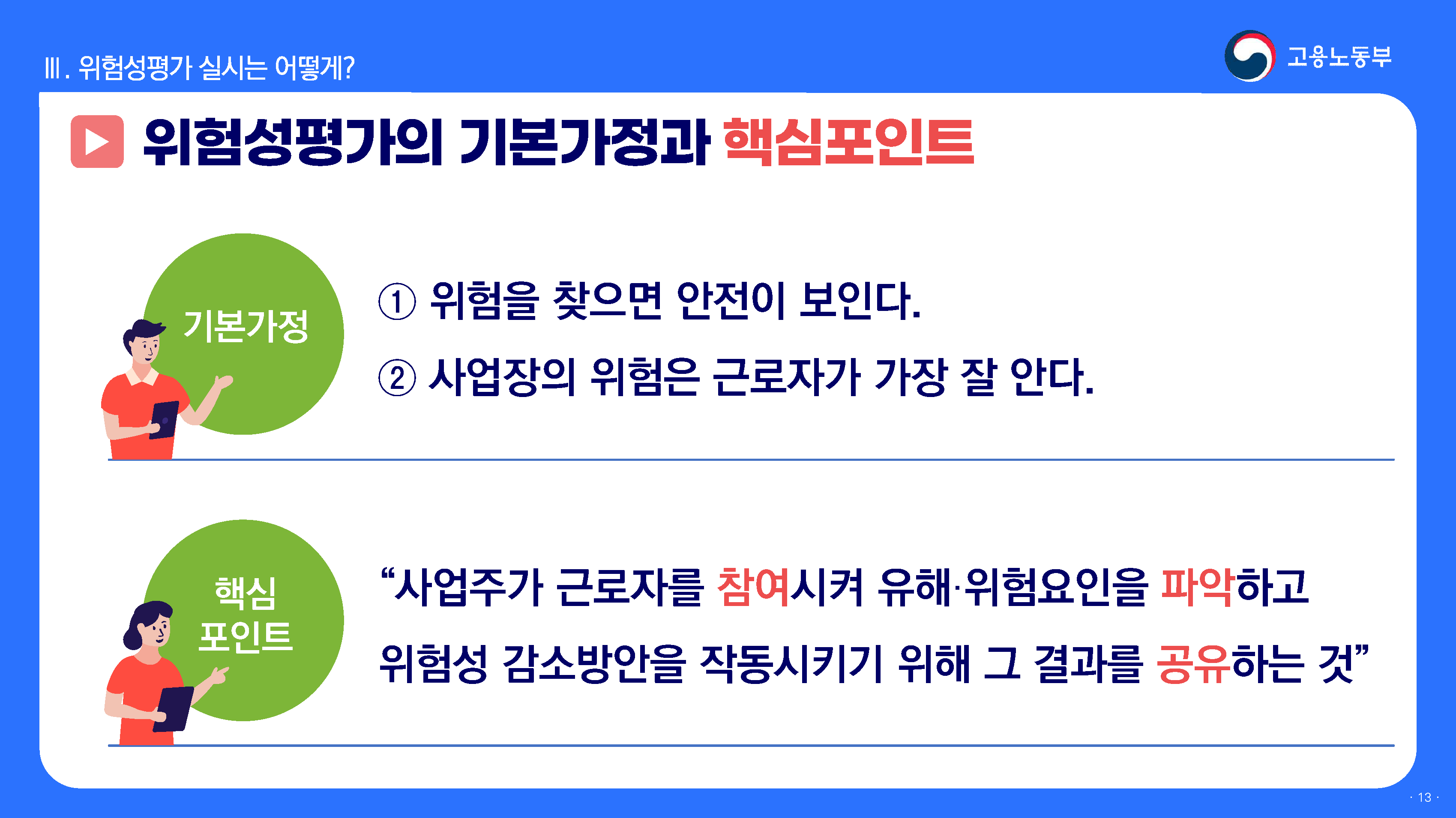 Ⅲ. 위험성평가 실시는 어떻게?

고용노동부

위험성평가의 기본가정과 핵심포인트

기본가정

① 위험을 찾으면 안전이 보인다.

② 사업장의 위험은 근로자가 가장 잘 안다.

핵심 포인트

“사업주가 근로자를 참여시켜 유해·위험요인을 파악하고 위험성 감소방안을 작동시키기 위해 그 결과를 공유하는 것”

· 13 ·